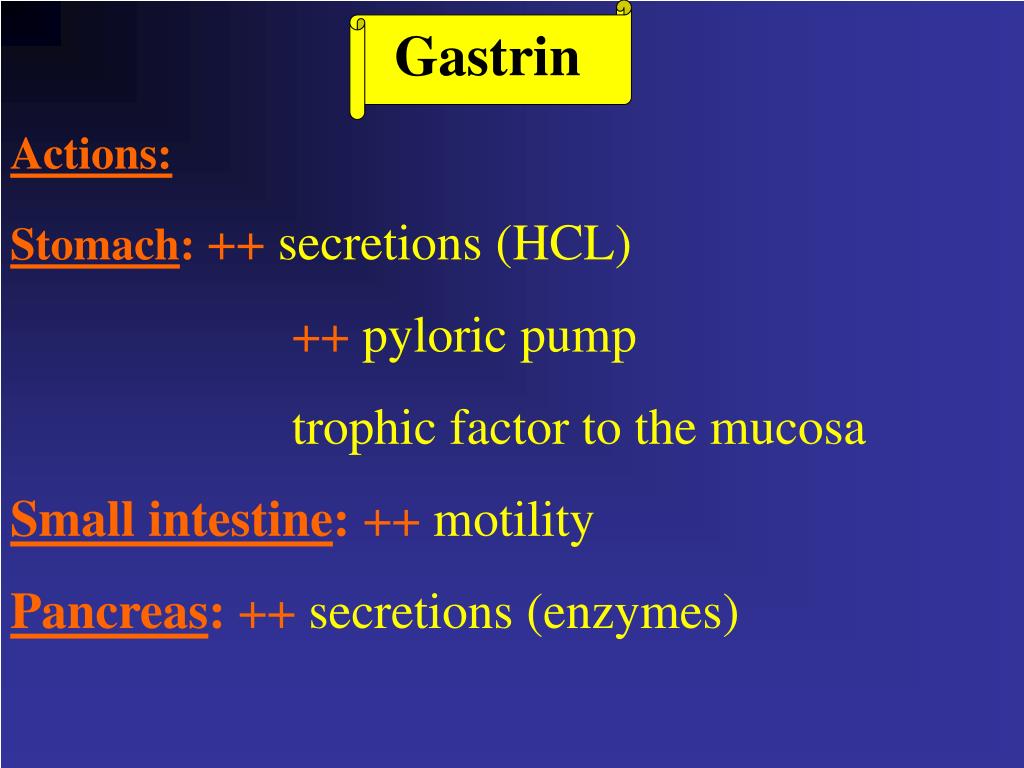 Gastrin

Actions:

Stomach: ++ secretions (HCL)

++ pyloric pump

trophic factor to the mucosa

Small intestine: ++ motility

Pancreas: ++ secretions (enzymes)